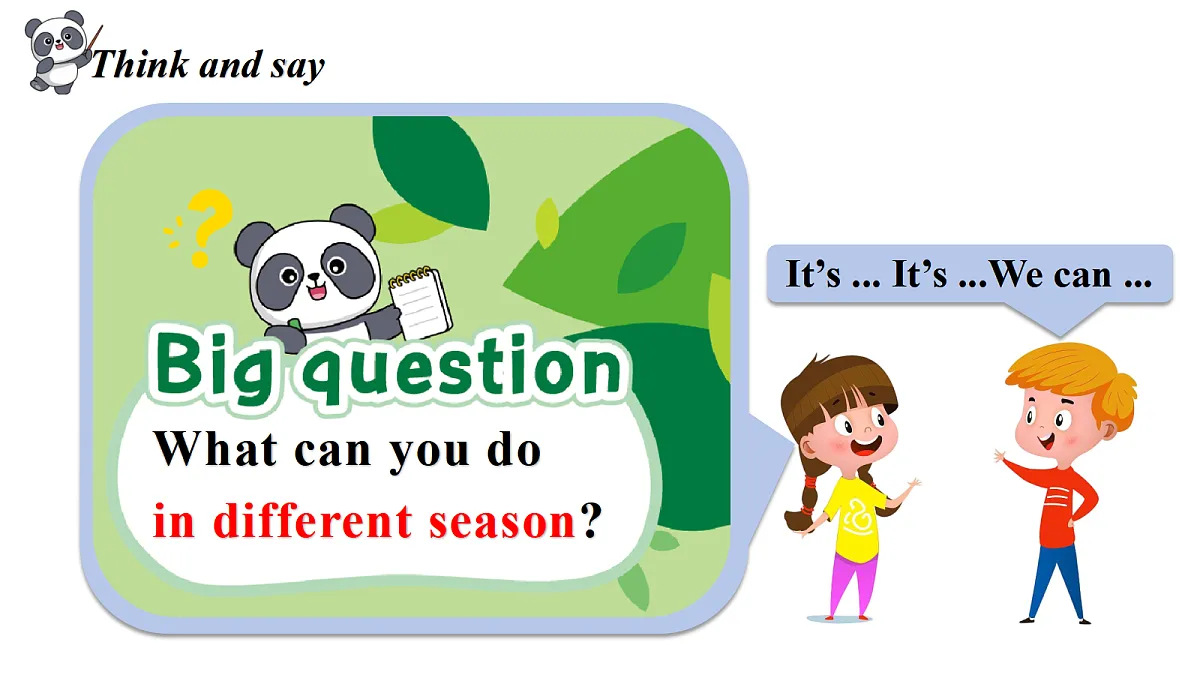 Think and say

Big question

What can you do in different season?

It's ... It's ...We can ...